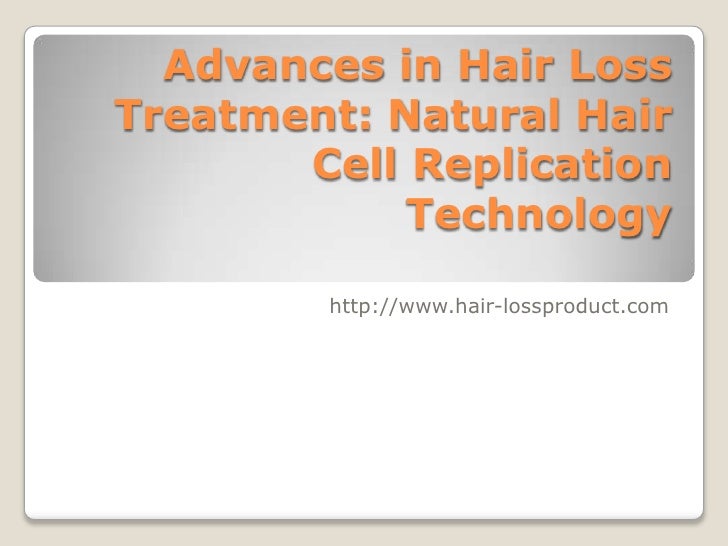 Advances in Hair Loss Treatment: Natural Hair Cell Replication Technology

http://www.hair-lossproduct.com